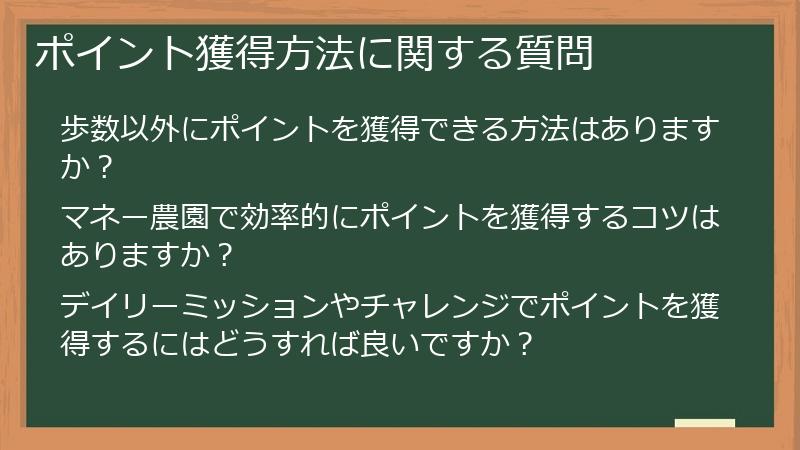 ポイント獲得方法に関する質問

歩数以外にポイントを獲得できる方法はありますか？

マネー農園で効率的にポイントを獲得するコツはありますか？

デイリーミッションやチャレンジでポイントを獲得するにはどうすれば良いですか？